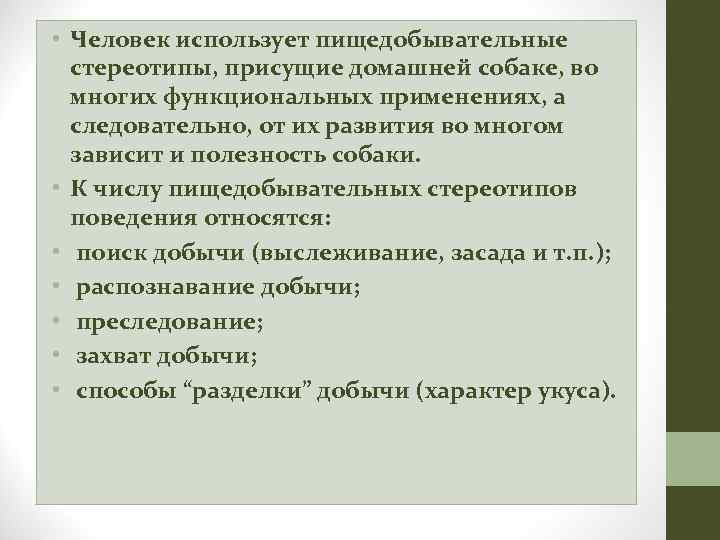 • Человек использует пищедобывательные стереотипы, присущие домашней собаке, во многих функциональных применениях, а следовательно, от их развития во многом зависит и полезность собаки.
• К числу пищедобывательных стереотипов поведения относятся:
• поиск добычи (выслеживание, засада и т.п.);
• распознавание добычи;
• преследование;
• захват добычи;
• способы “разделки” добычи (характер укуса).